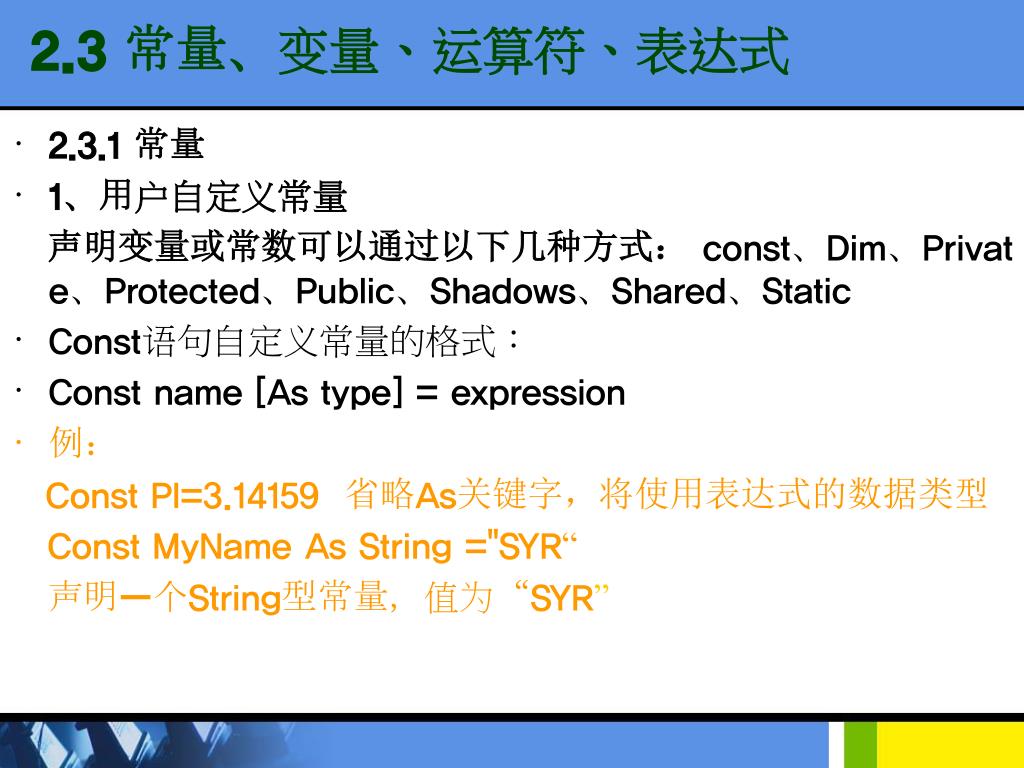 2.3 常量、变量、运算符、表达式

· 2.3.1 常量

· 1、用户自定义常量
声明变量或常数可以通过以下几种方式： const、Dim、Private、Protected、Public、Shadows、Shared、Static

· Const语句自定义常量的格式：

· Const name [As type] = expression

· 例：
Const PI=3.14159 省略As关键字，将使用表达式的数据类型
Const MyName As String ="SYR“
声明一个String型常量，值为“SYR”